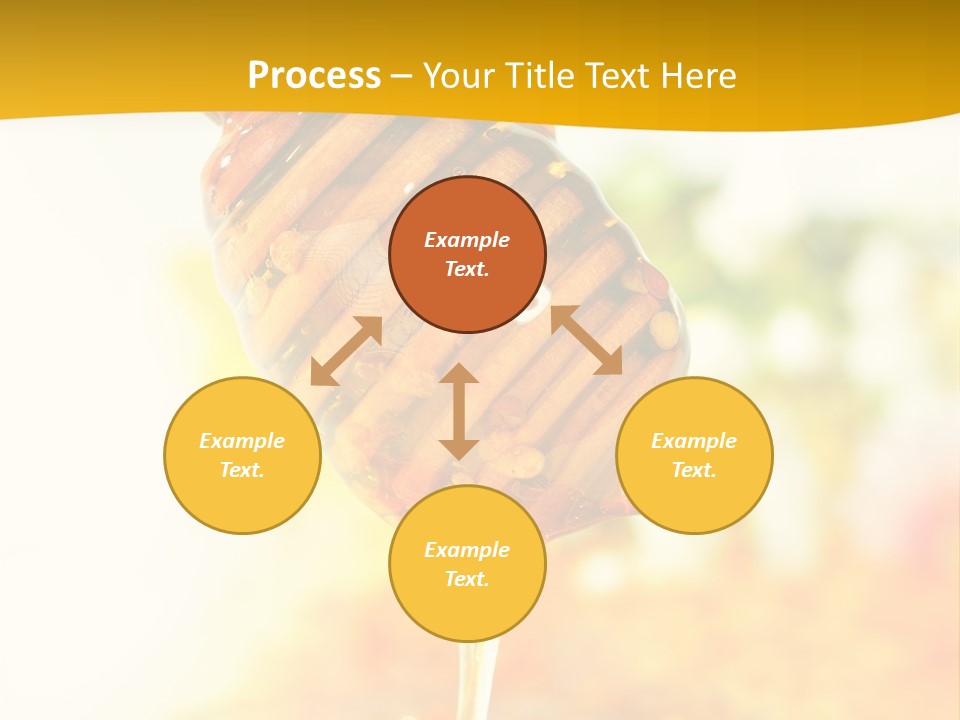 Process – Your Title Text Here

Example Text.

Example Text.

Example Text.

Example Text.